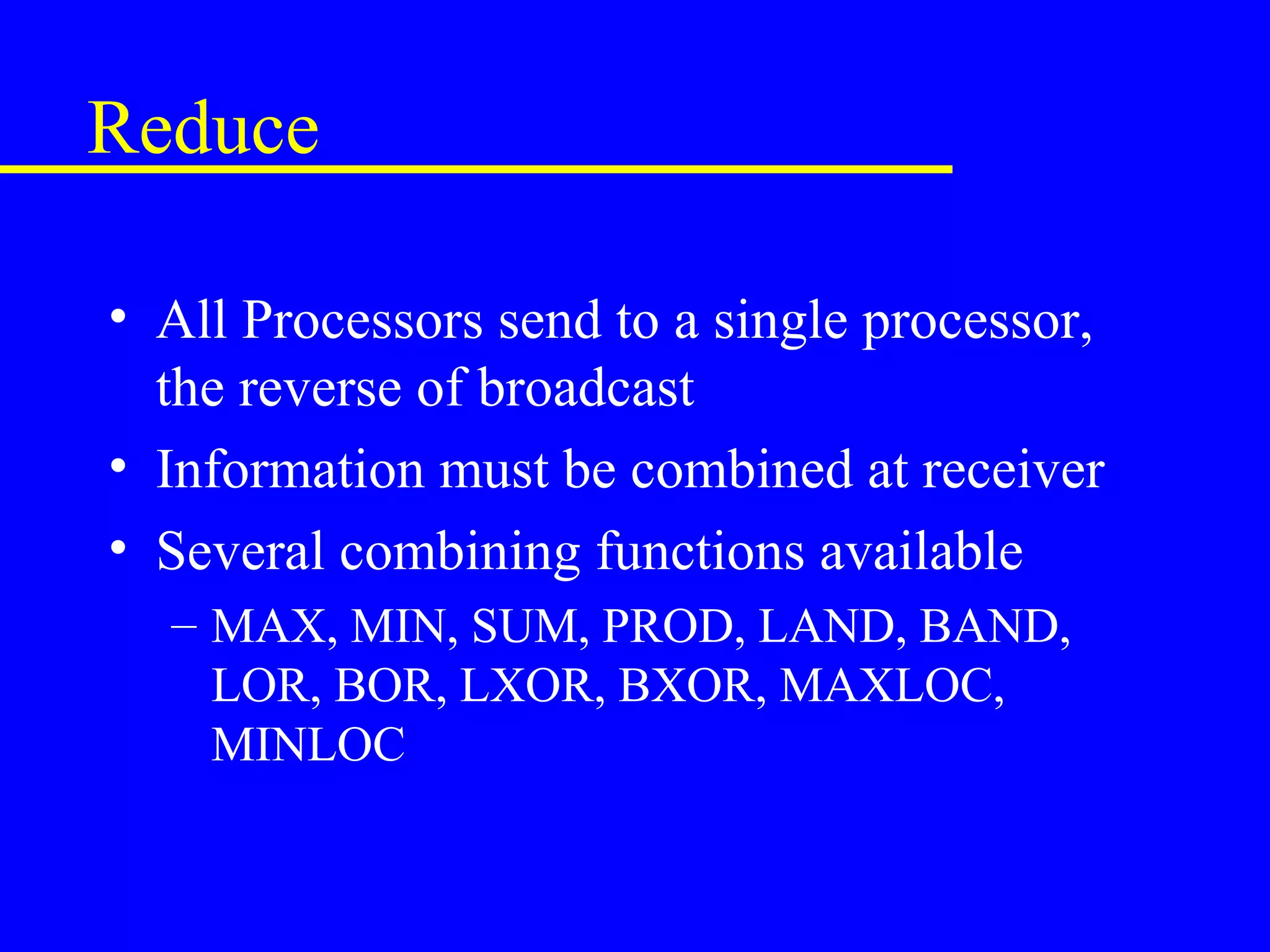 Reduce

• All Processors send to a single processor, the reverse of broadcast
• Information must be combined at receiver
• Several combining functions available
– MAX, MIN, SUM, PROD, LAND, BAND, LOR, BOR, LXOR, BXOR, MAXLOC, MINLOC